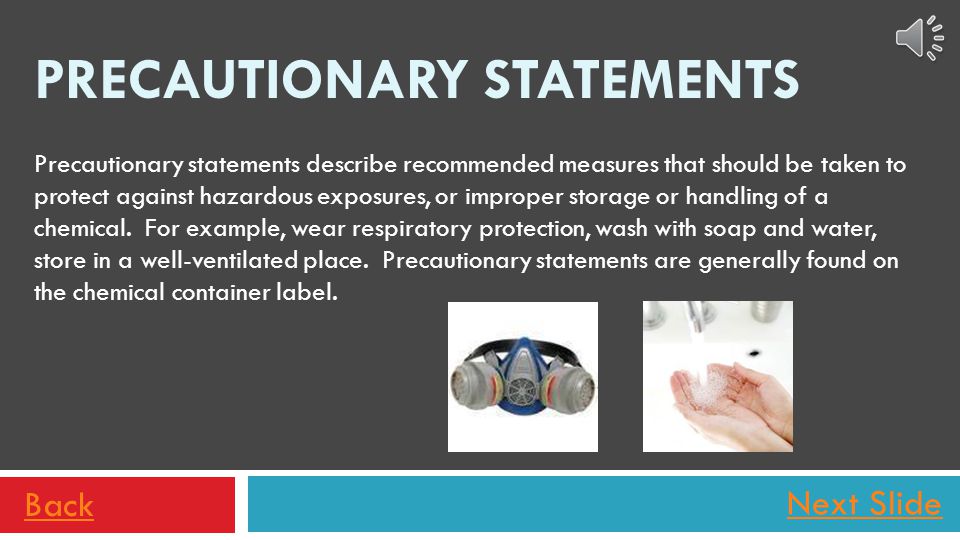 PRECAUTIONARY STATEMENTS

Precautionary statements describe recommended measures that should be taken to protect against hazardous exposures, or improper storage or handling of a chemical. For example, wear respiratory protection, wash with soap and water, store in a well-ventilated place. Precautionary statements are generally found on the chemical container label.

Back

Next Slide